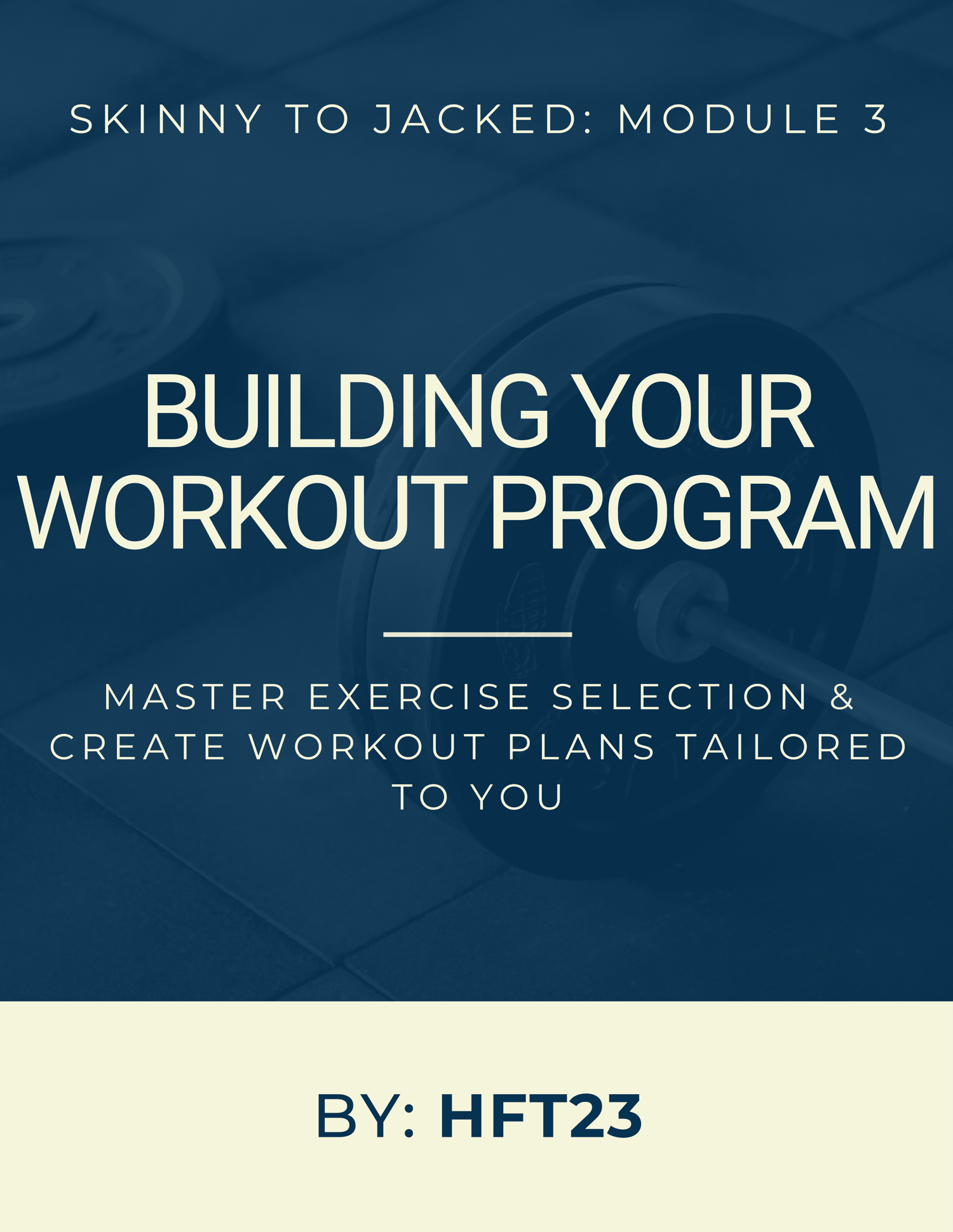 SKINNY TO JACKED: MODULE 3

BUILDING YOUR WORKOUT PROGRAM

MASTER EXERCISE SELECTION & CREATE WORKOUT PLANS TAILORED TO YOU

BY: HFT23